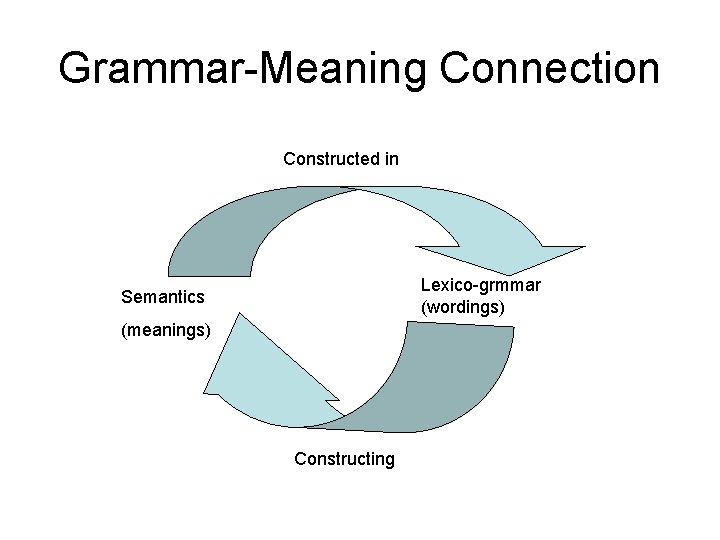 Grammar-Meaning Connection

Constructed in

Semantics

(meanings)

Lexico-grmmar
(wordings)

Constructing